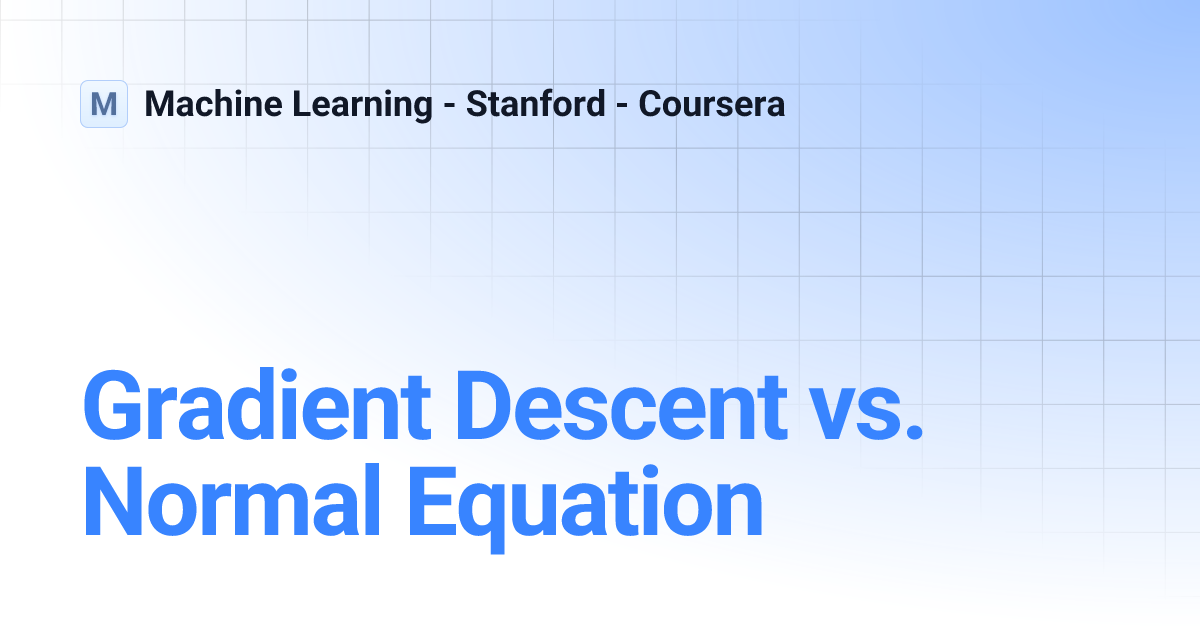 M Machine Learning - Stanford - Coursera

Gradient Descent vs. Normal Equation